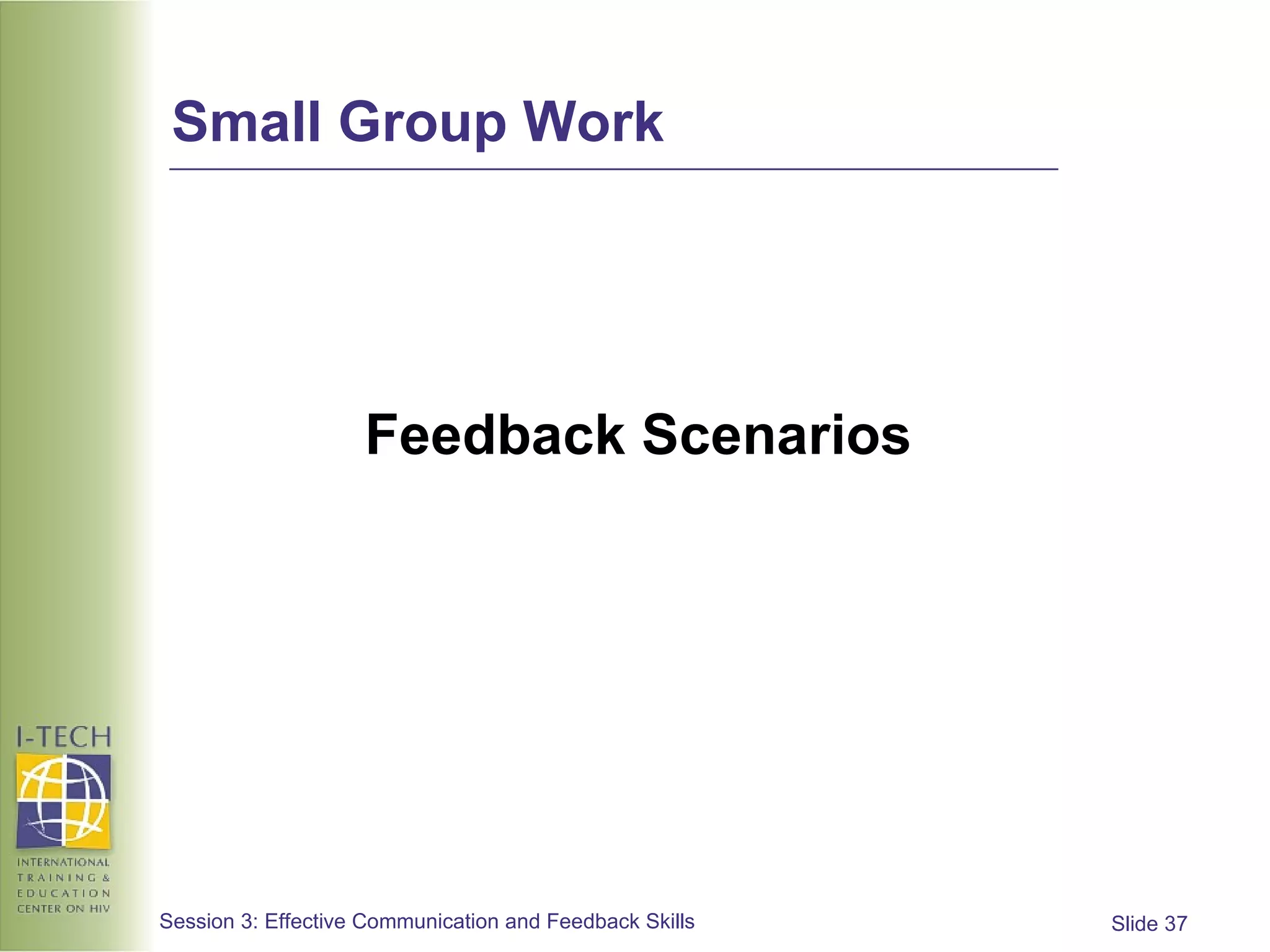 Small Group Work

Feedback Scenarios

I-TECH

INTERNATIONAL TRAINING & EDUCATION CENTER ON HIV

Session 3: Effective Communication and Feedback Skills

Slide 37